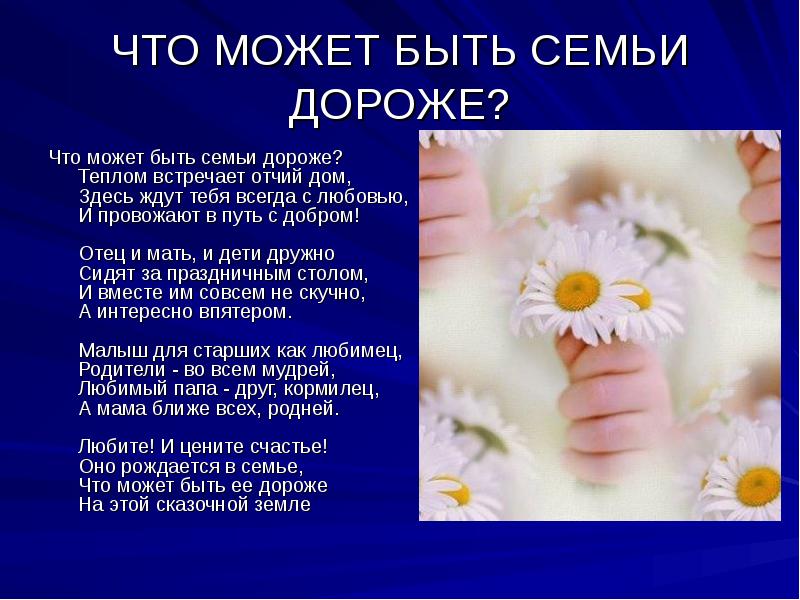 ЧТО МОЖЕТ БЫТЬ СЕМЬИ ДОРОЖЕ?

Что может быть семьи дороже?
Теплом встречает отчий дом,
Здесь ждут тебя всегда с любовью,
И провожают в путь с добром!

Отец и мать, и дети дружно
Сидят за праздничным столом,
И вместе им совсем не скучно,
А интересно впятером.

Малыш для старших как любимец,
Родители - во всем мудрей,
Любимый папа - друг, кормилец,
А мама ближе всех, родней.

Любите! И цените счастье!
Оно рождается в семье,
Что может быть ее дороже
На этой сказочной земле